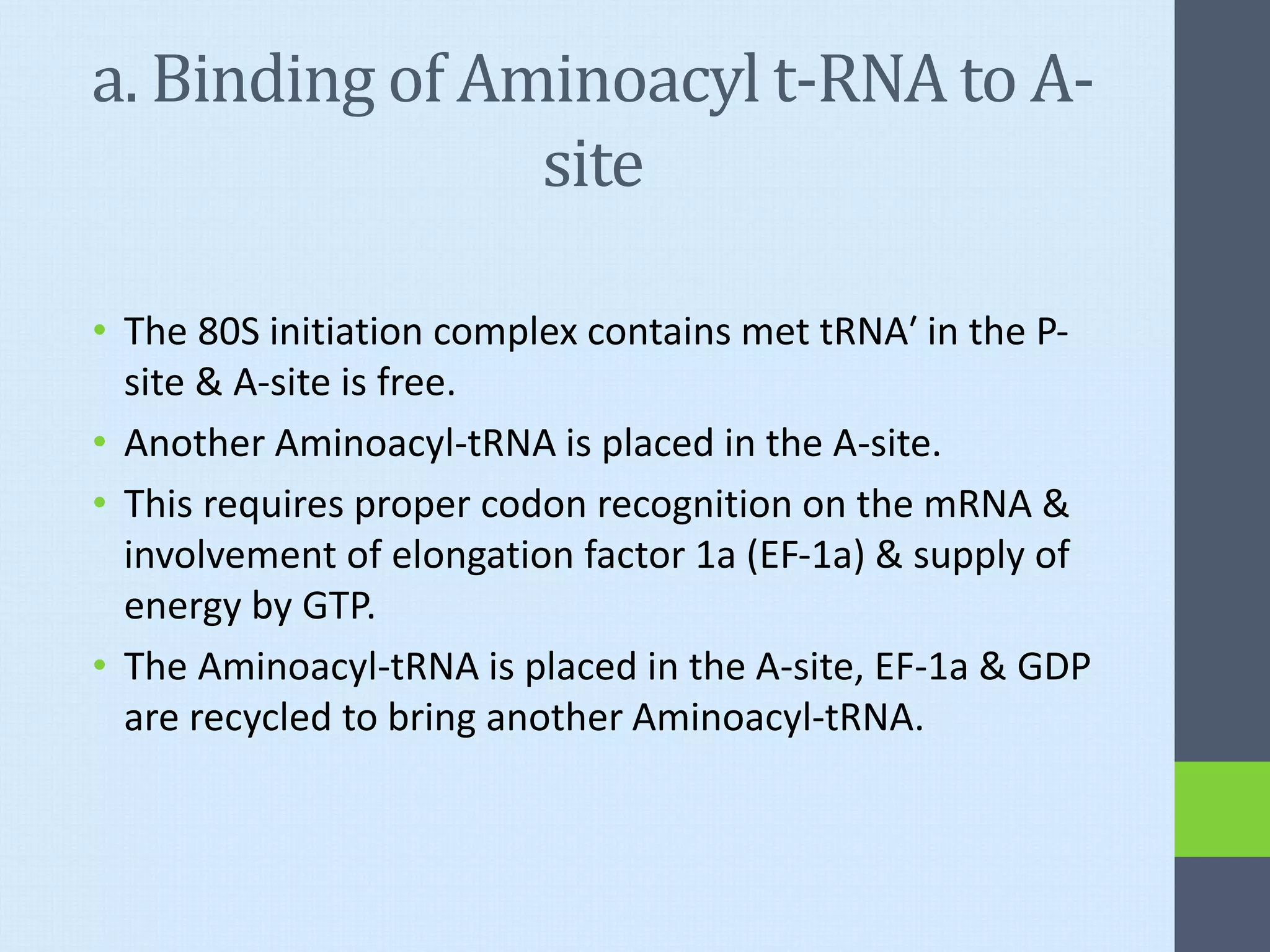 a. Binding of Aminoacyl t-RNA to A-site

• The 80S initiation complex contains met tRNA′ in the P-site & A-site is free.
• Another Aminoacyl-tRNA is placed in the A-site.
• This requires proper codon recognition on the mRNA & involvement of elongation factor 1a (EF-1a) & supply of energy by GTP.
• The Aminoacyl-tRNA is placed in the A-site, EF-1a & GDP are recycled to bring another Aminoacyl-tRNA.